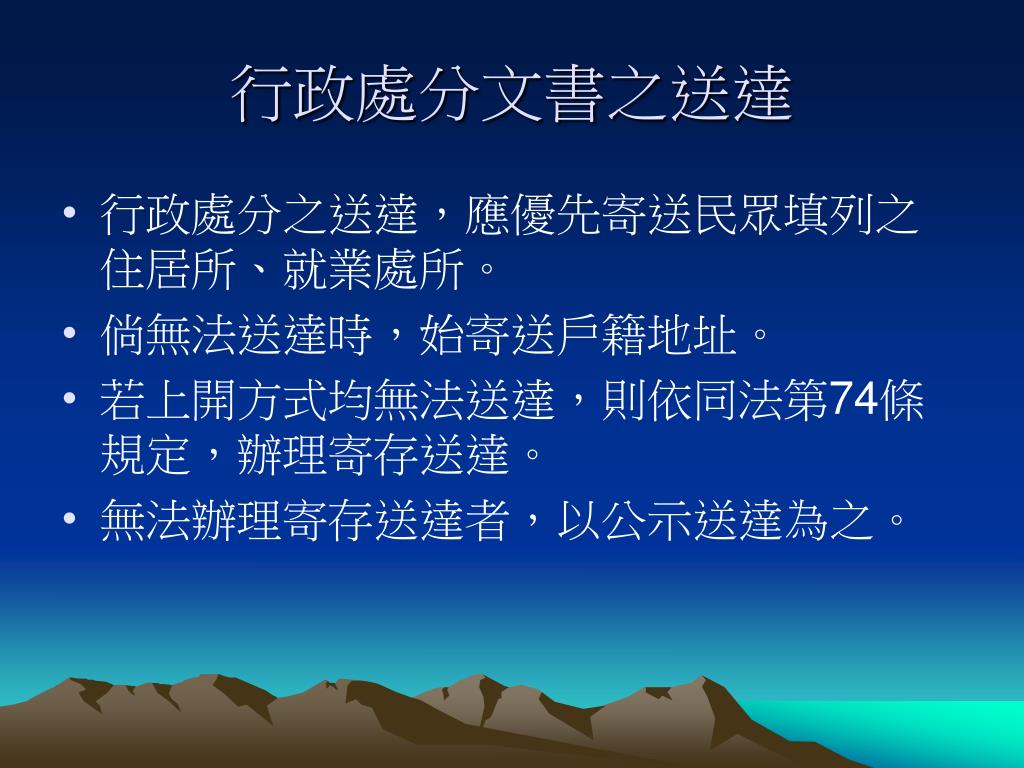 行政處分文書之送達

• 行政處分之送達，應優先寄送民眾填列之住居所、就業處所。
• 倘無法送達時，始寄送戶籍地址。
• 若上開方式均無法送達，則依同法第74條規定，辦理寄存送達。
• 無法辦理寄存送達者，以公示送達為之。